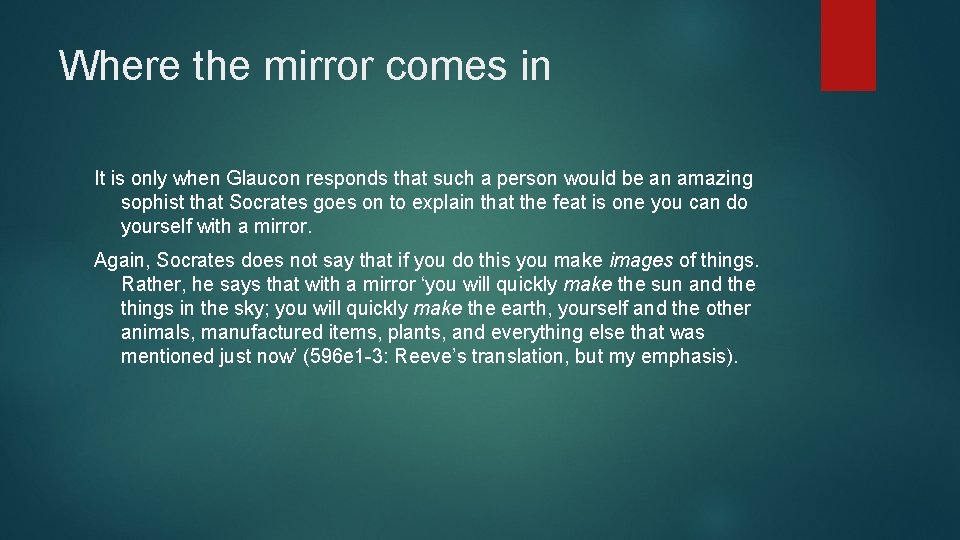 Where the mirror comes in

It is only when Glaucon responds that such a person would be an amazing sophist that Socrates goes on to explain that the feat is one you can do yourself with a mirror.

Again, Socrates does not say that if you do this you make images of things. Rather, he says that with a mirror ‘you will quickly make the sun and the things in the sky; you will quickly make the earth, yourself and the other animals, manufactured items, plants, and everything else that was mentioned just now’ (596e1-3: Reeve’s translation, but my emphasis).